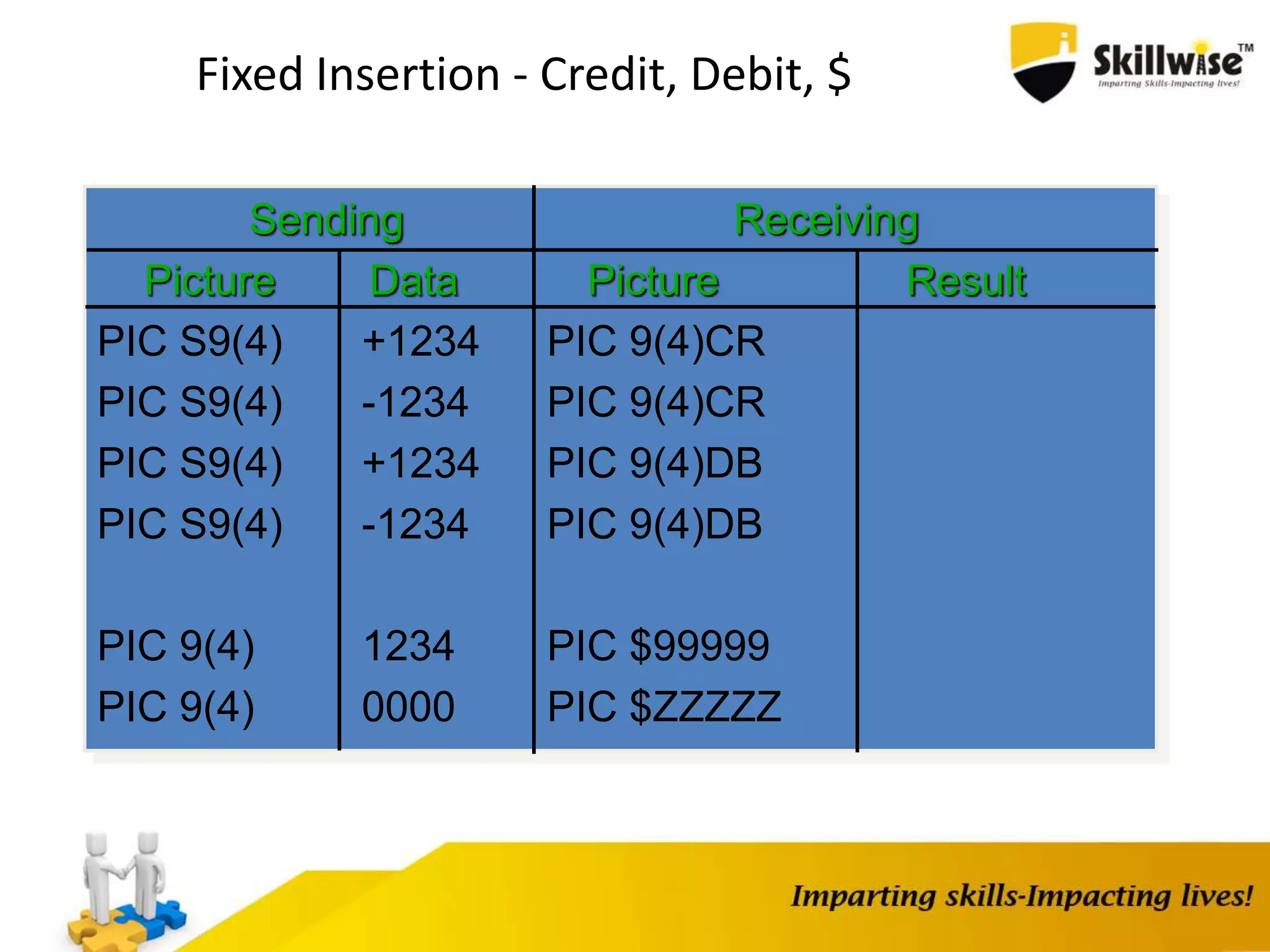 Fixed Insertion - Credit, Debit, $

Skillwise™
Imparting Skills-Impacting lives!

| Sending | | Receiving | |
|---|---|---|---|
| Picture | Data | Picture | Result |
| PIC S9(4) | +1234 | PIC 9(4)CR | |
| PIC S9(4) | -1234 | PIC 9(4)CR | |
| PIC S9(4) | +1234 | PIC 9(4)DB | |
| PIC S9(4) | -1234 | PIC 9(4)DB | |
| PIC 9(4) | 1234 | PIC $99999 | |
| PIC 9(4) | 0000 | PIC $ZZZZZ | |

Imparting skills-Impacting lives!